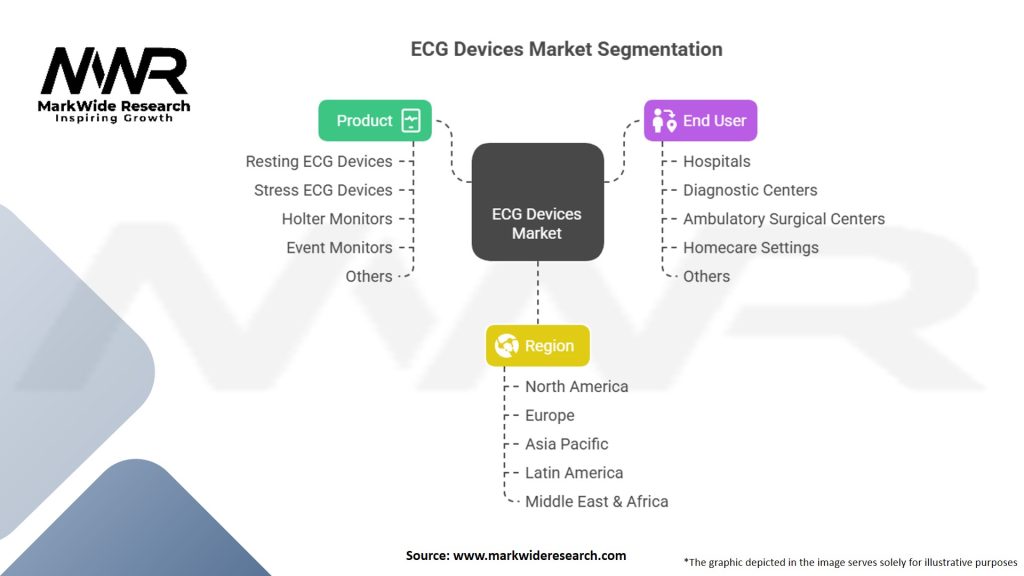 MWR
MarkWide Research
Inspiring Growth

ECG Devices Market Segmentation

Product
Resting ECG Devices
Stress ECG Devices
Holter Monitors
Event Monitors
Others

ECG Devices Market

End User
Hospitals
Diagnostic Centers
Ambulatory Surgical Centers
Homecare Settings
Others

Region
North America
Europe
Asia Pacific
Latin America
Middle East & Africa

Source: www.markwideresearch.com

*The graphic depicted in the image serves solely for illustrative purposes